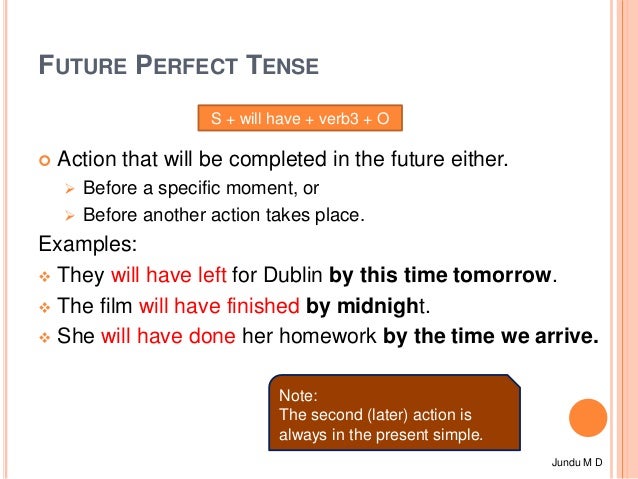 FUTURE PERFECT TENSE

S + will have + verb3 + O

Action that will be completed in the future either.

Before a specific moment, or

Before another action takes place.

Examples:

They will have left for Dublin by this time tomorrow.

The film will have finished by midnight.

She will have done her homework by the time we arrive.

Note:
The second (later) action is always in the present simple.

Jundu M D